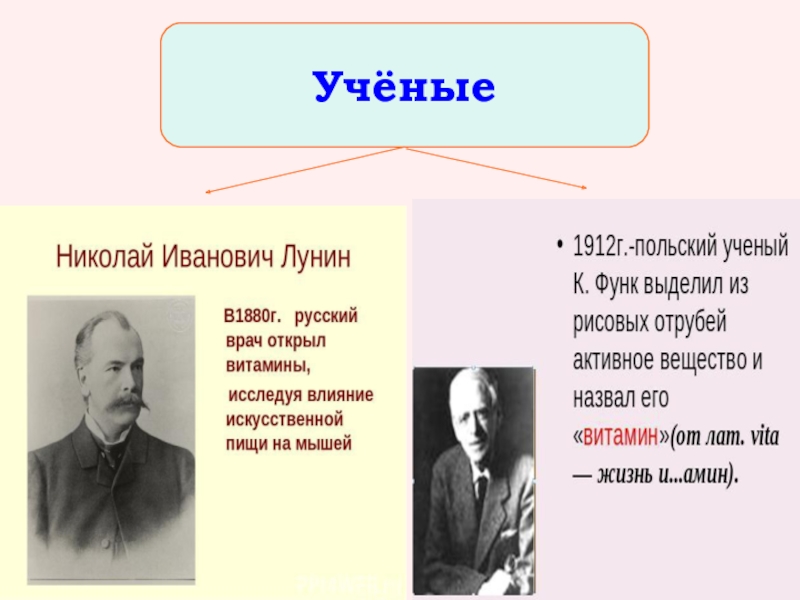 Учёные

Николай Иванович Лунин

В1880г. русский врач открыл витамины,

исследуя влияние искусственной пищи на мышей

• 1912г.-польский ученый К. Функ выделил из рисовых отрубей активное вещество и назвал его «витамин»(от лат. vita — жизнь и...амин).